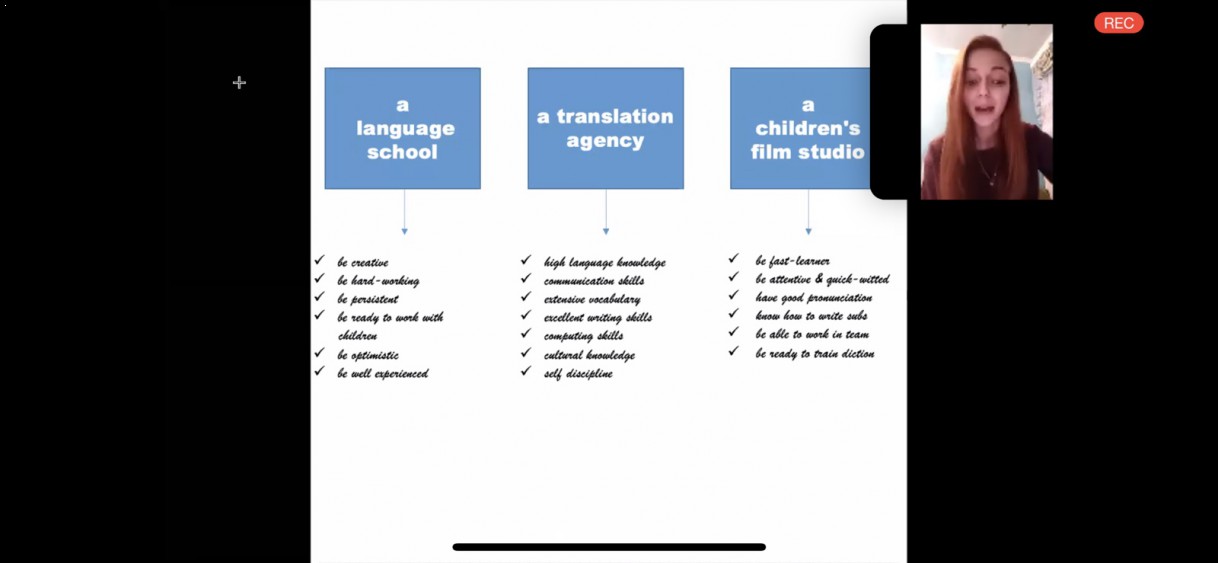 REC

a language school

✓ be creative
✓ be hard-working
✓ be persistent
✓ be ready to work with children
✓ be optimistic
✓ be well experienced

a translation agency

✓ high language knowledge
✓ communication skills
✓ extensive vocabulary
✓ excellent writing skills
✓ computing skills
✓ cultural knowledge
✓ self discipline

a children's film studio

✓ be fast-learner
✓ be attentive & quick-witted
✓ have good pronunciation
✓ know how to write subs
✓ be able to work in team
✓ be ready to train diction